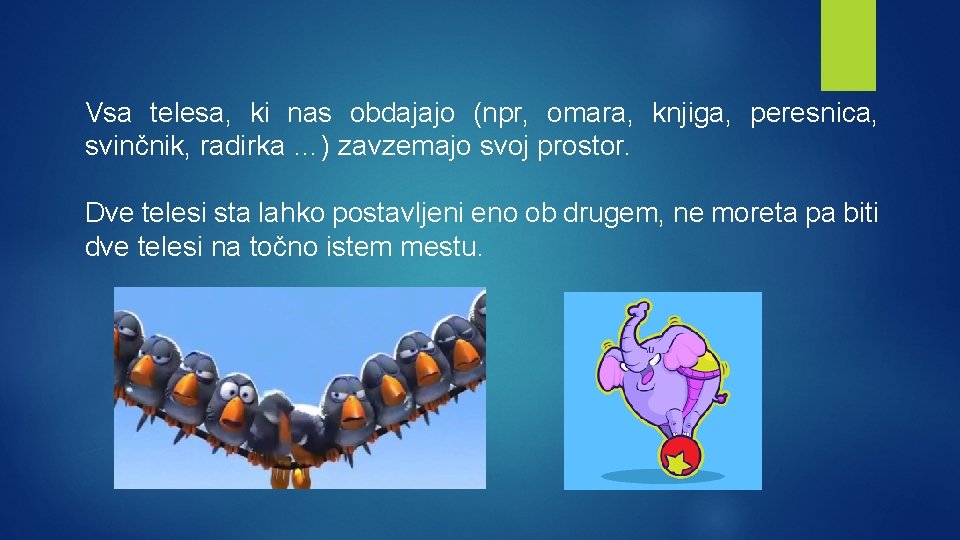 Vsa telesa, ki nas obdajajo (npr, omara, knjiga, peresnica, svinčnik, radirka …) zavzemajo svoj prostor.

Dve telesi sta lahko postavljeni eno ob drugem, ne moreta pa biti dve telesi na točno istem mestu.